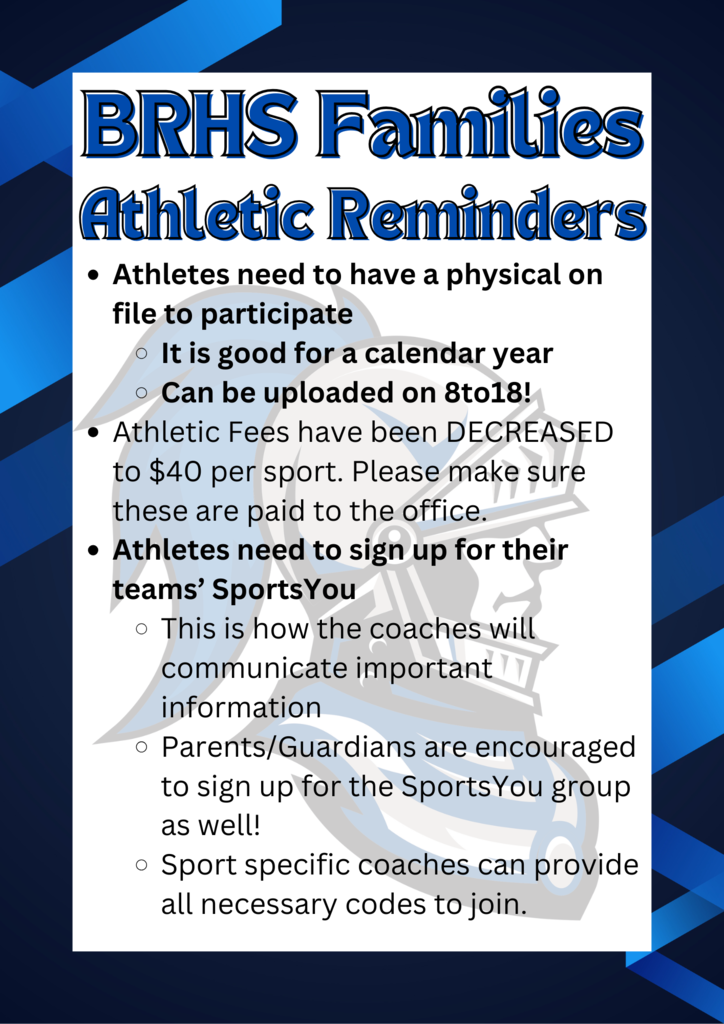 BRHS Families
Athletic Reminders

- Athletes need to have a physical on file to participate
  - It is good for a calendar year
  - Can be uploaded on 8to18!
- Athletic Fees have been DECREASED to \$40 per sport. Please make sure these are paid to the office.
- Athletes need to sign up for their teams' SportsYou
  - This is how the coaches will communicate important information
  - Parents/Guardians are encouraged to sign up for the SportsYou group as well!
  - Sport specific coaches can provide all necessary codes to join.